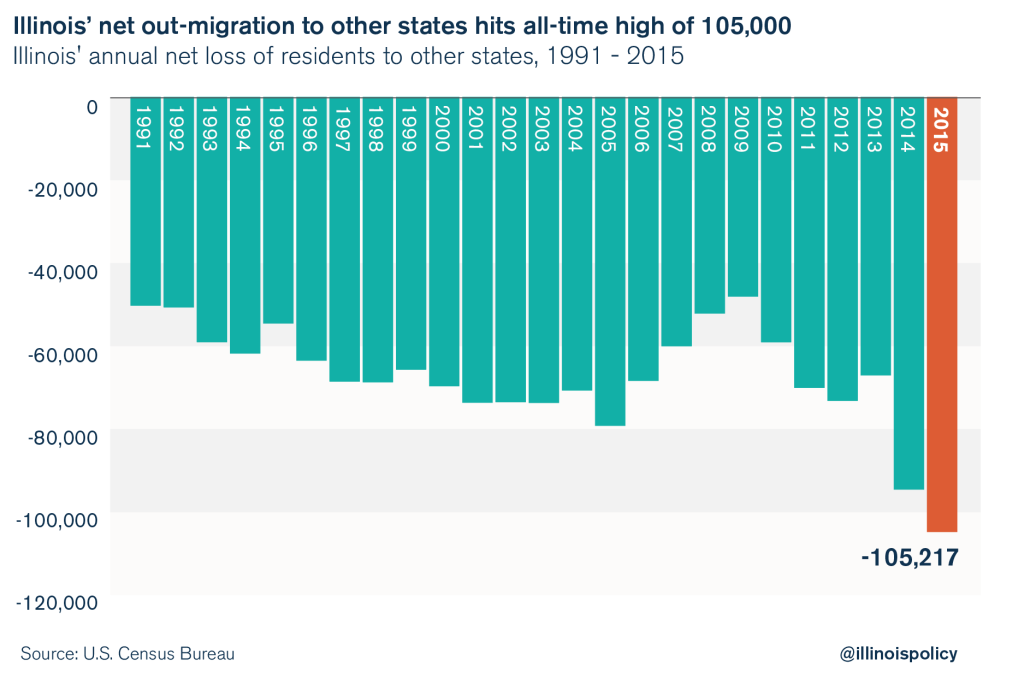 Illinois' net out-migration to other states hits all-time high of 105,000
Illinois' annual net loss of residents to other states, 1991 - 2015

0
-20,000
-40,000
-60,000
-80,000
-100,000
-120,000

1991
1992
1993
1994
1995
1996
1997
1998
1999
2000
2001
2002
2003
2004
2005
2006
2007
2008
2009
2010
2011
2012
2013
2014
2015

-105,217

Source: U.S. Census Bureau
@illinoispolicy